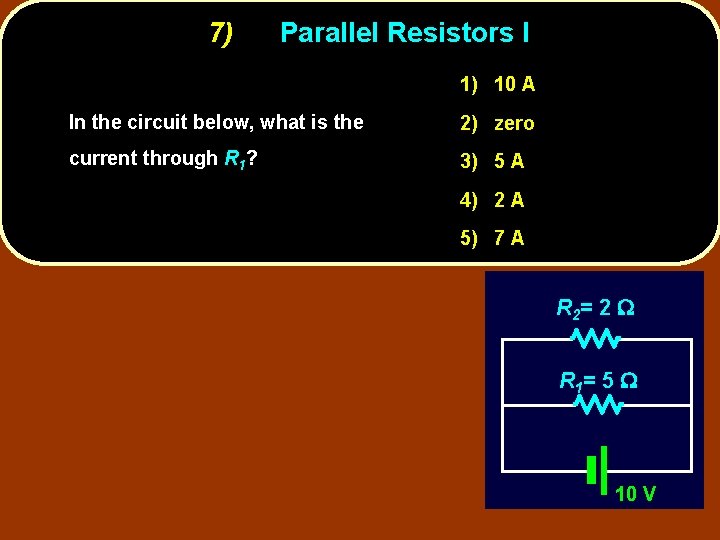 7) Parallel Resistors I

In the circuit below, what is the current through $R_1$?

1) 10 A
2) zero
3) 5 A
4) 2 A
5) 7 A

$R_2 = 2\ \Omega$

$R_1 = 5\ \Omega$

10 V